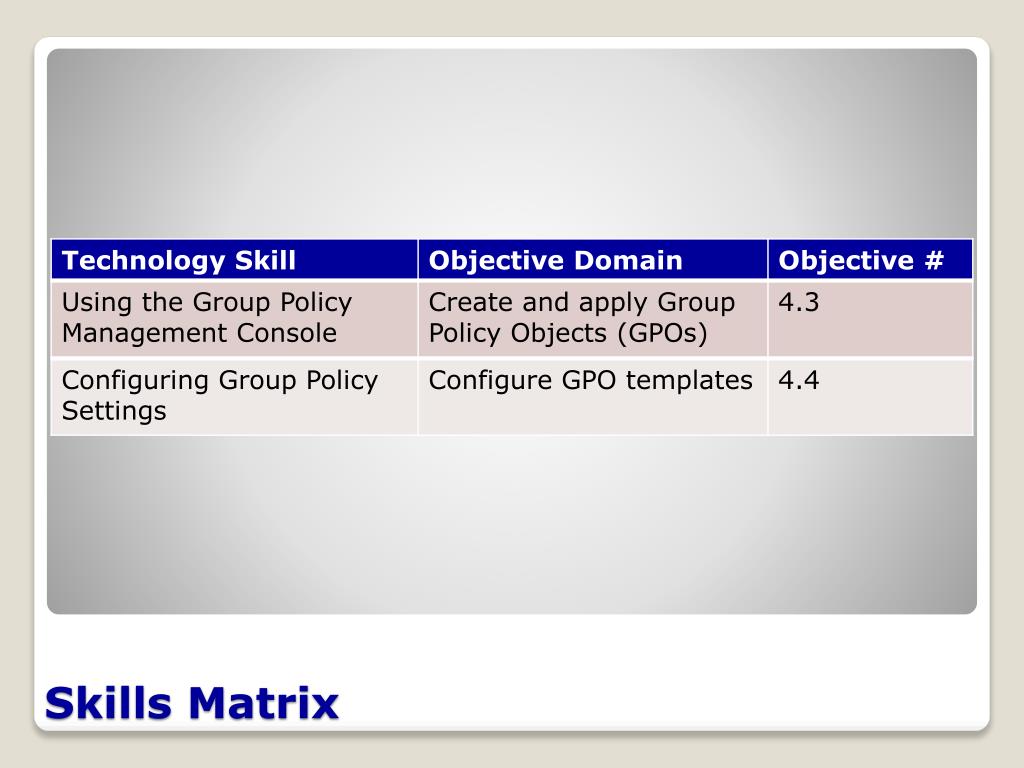 | Technology Skill | Objective Domain | Objective # |
|---|---|---|
| Using the Group Policy Management Console | Create and apply Group Policy Objects (GPOs) | 4.3 |
| Configuring Group Policy Settings | Configure GPO templates | 4.4 |

Skills Matrix